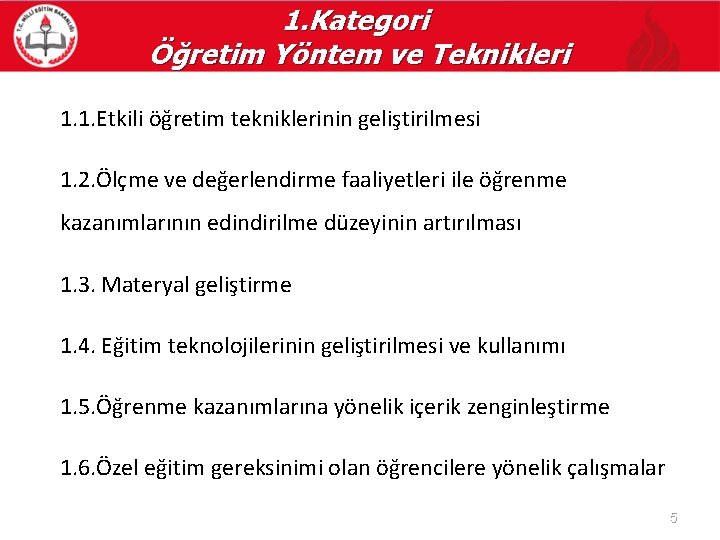 T.C. MİLLİ EĞİTİM BAKANLIĞI

1.Kategori
Öğretim Yöntem ve Teknikleri

1.1.Etkili öğretim tekniklerinin geliştirilmesi

1.2.Ölçme ve değerlendirme faaliyetleri ile öğrenme kazanımlarının edindirilme düzeyinin artırılması

1.3. Materyal geliştirme

1.4. Eğitim teknolojilerinin geliştirilmesi ve kullanımı

1.5.Öğrenme kazanımlarına yönelik içerik zenginleştirme

1.6.Özel eğitim gereksinimi olan öğrencilere yönelik çalışmalar

5